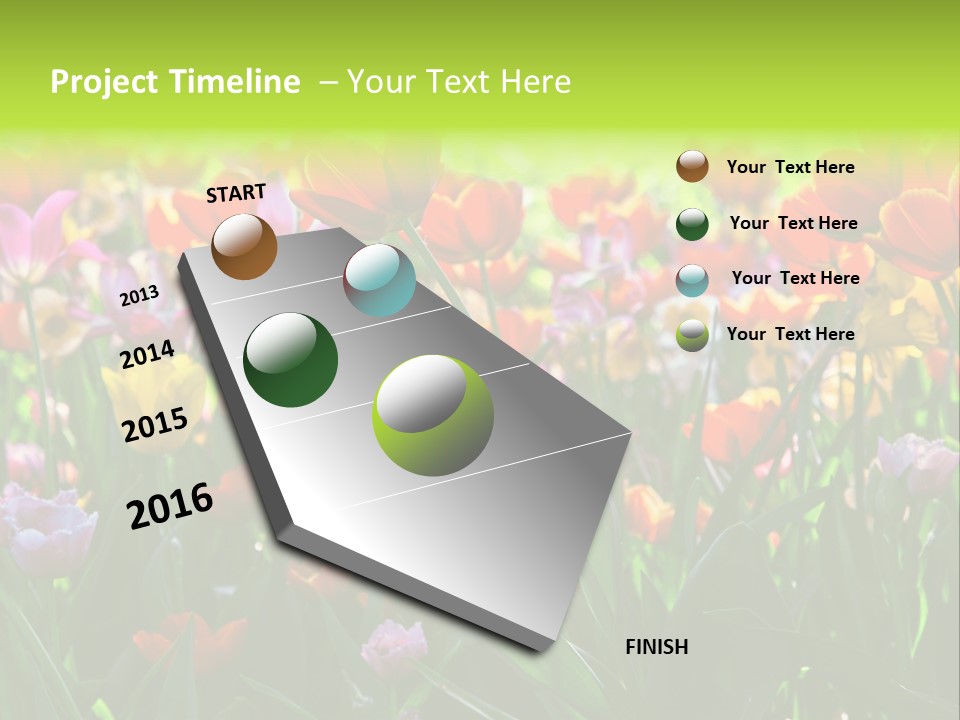 Project Timeline – Your Text Here

START

2013

2014

2015

2016

FINISH

Your Text Here

Your Text Here

Your Text Here

Your Text Here